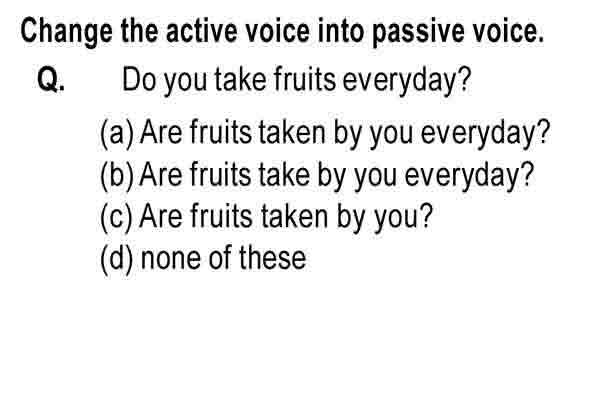 Change the active voice into passive voice.

Q. Do you take fruits everyday?

(a) Are fruits taken by you everyday?
(b) Are fruits take by you everyday?
(c) Are fruits taken by you?
(d) none of these